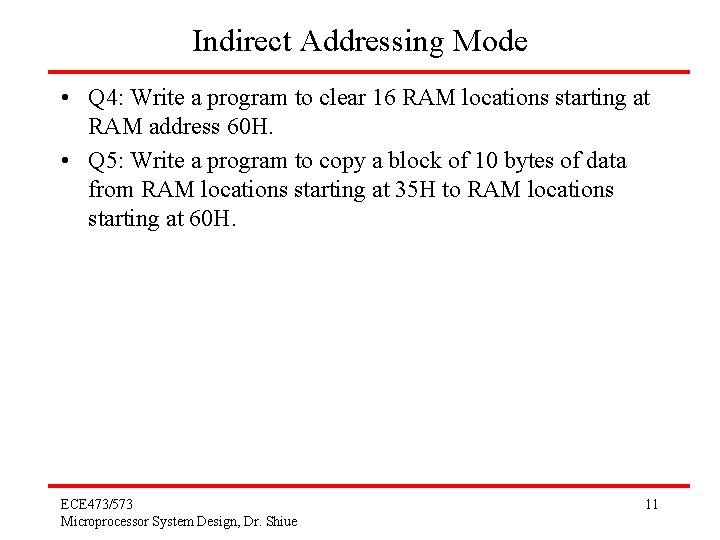 Indirect Addressing Mode

• Q4: Write a program to clear 16 RAM locations starting at RAM address 60H.

• Q5: Write a program to copy a block of 10 bytes of data from RAM locations starting at 35H to RAM locations starting at 60H.

ECE473/573
Microprocessor System Design, Dr. Shiue

11